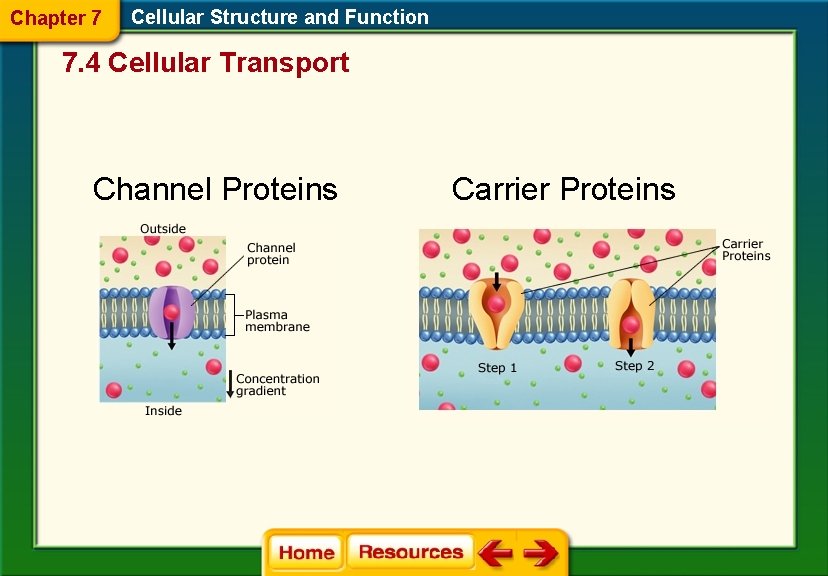 Chapter 7 Cellular Structure and Function

7.4 Cellular Transport

Channel Proteins

Outside

Channel protein

Plasma membrane

Concentration gradient

Inside

Carrier Proteins

Carrier Proteins

Step 1

Step 2

Home Resources